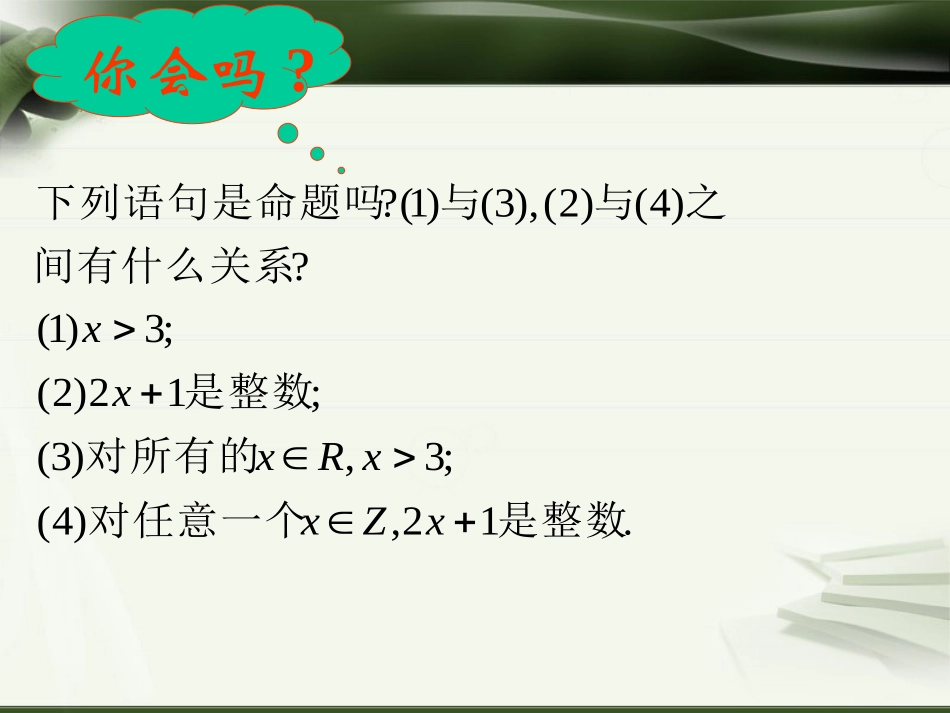 你会吗？

下列语句是命题吗?(1)与(3),(2)与(4)之间有什么关系?

(1)$x>3$;

(2)$2x+1$是整数;

(3)对所有的$x\in R, x>3$;

(4)对任意一个$x\in Z, 2x+1$是整数.